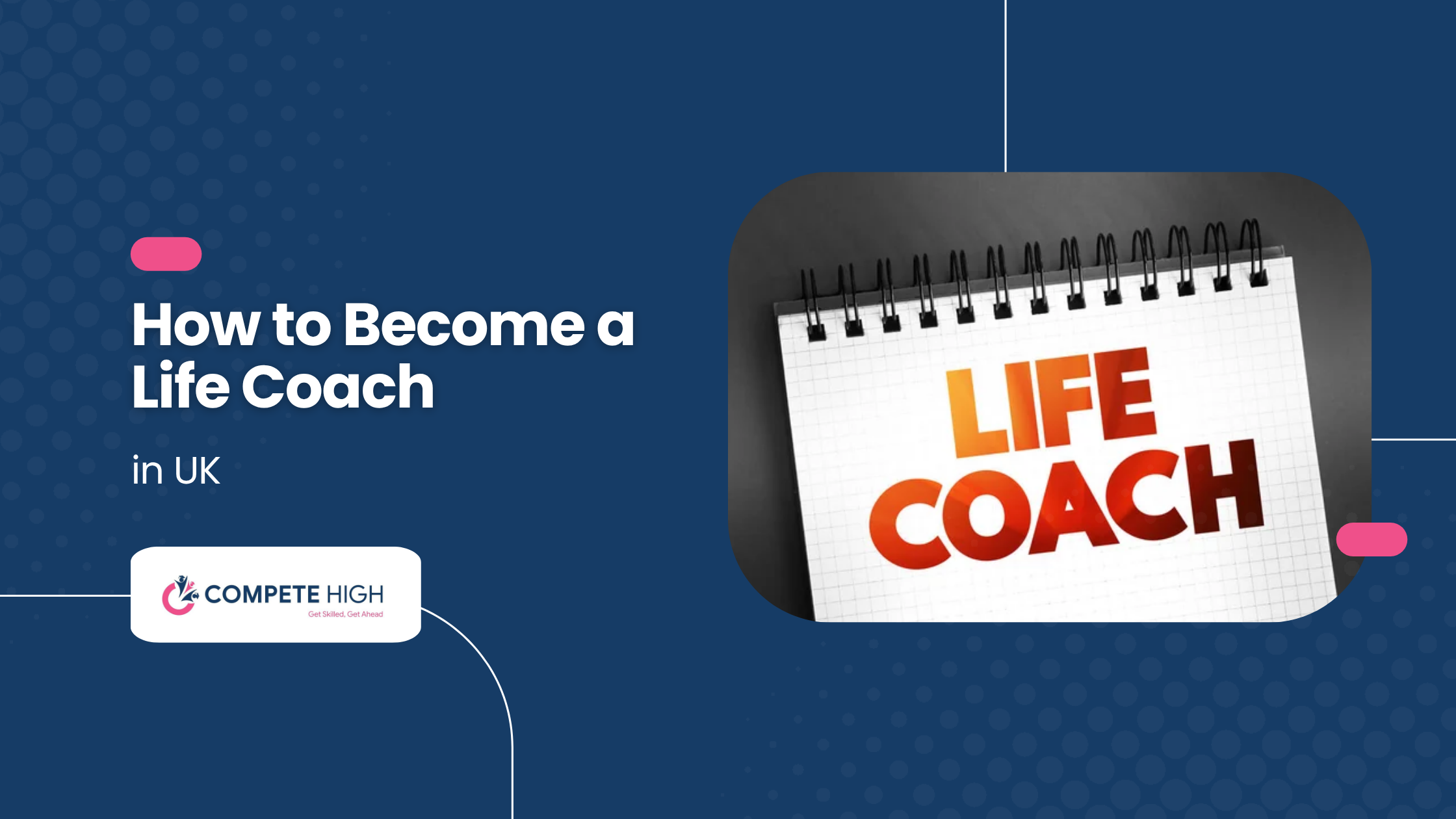 How to Become a Life Coach

in UK

COMPETE HIGH
Get Skilled, Get Ahead

LIFE COACH